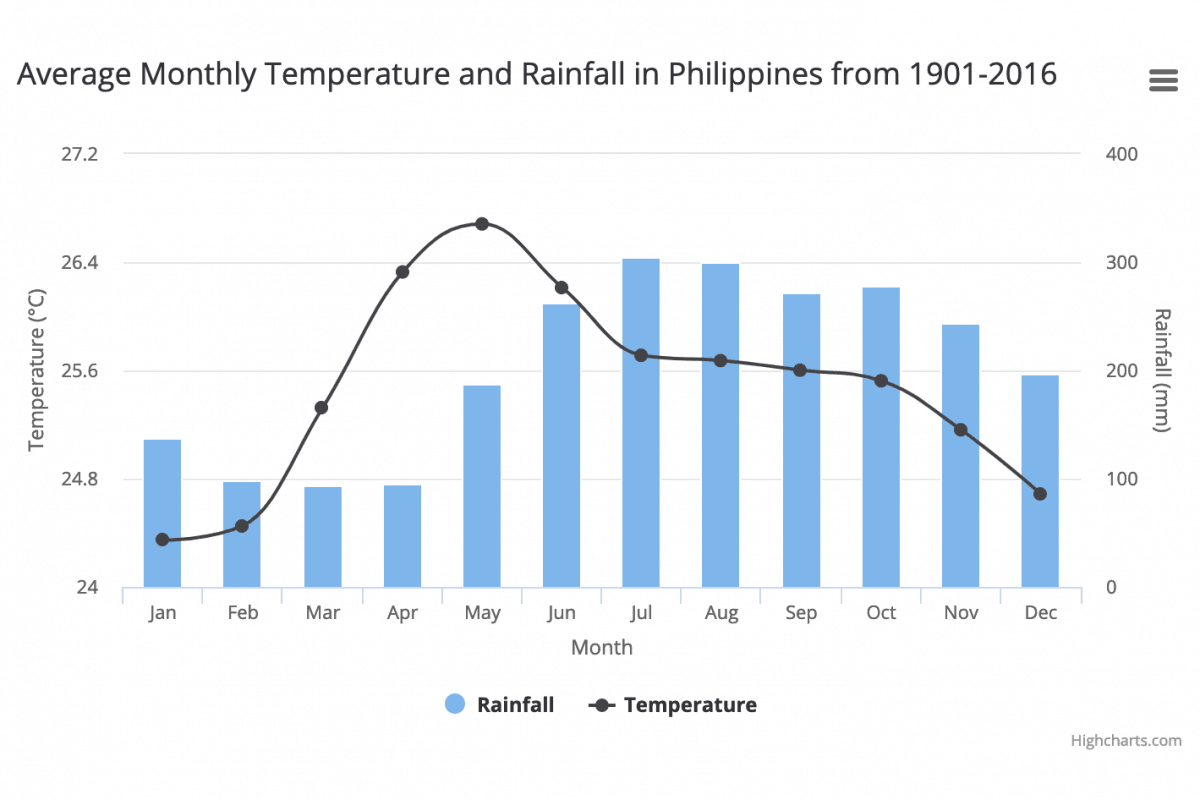 Average Monthly Temperature and Rainfall in Philippines from 1901-2016

Temperature (°C)

27.2
26.4
25.6
24.8
24

Rainfall (mm)

400
300
200
100
0

Jan Feb Mar Apr May Jun Jul Aug Sep Oct Nov Dec

Month

Rainfall Temperature

Highcharts.com